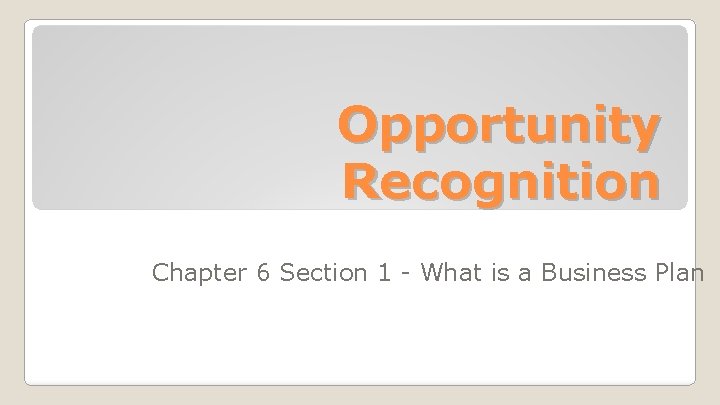 Opportunity Recognition

Chapter 6 Section 1 - What is a Business Plan